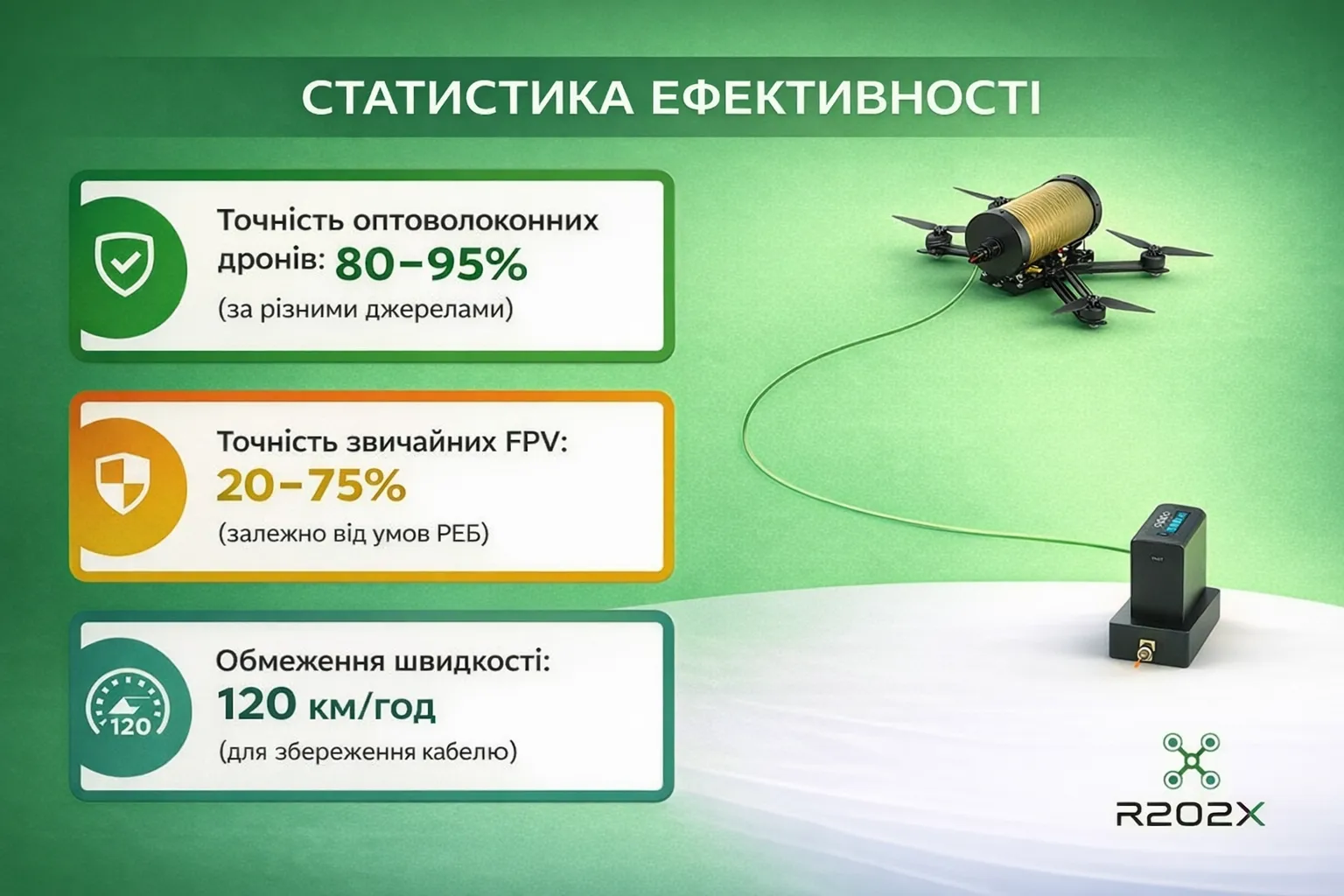 СТАТИСТИКА ЕФЕКТИВНОСТІ

Точність оптоволоконних дронів: 80–95%
(за різними джерелами)

Точність звичайних FPV:
20–75%
(залежно від умов РЕБ)

120

Обмеження швидкості:
120 км/год
(для збереження кабелю)

R202X